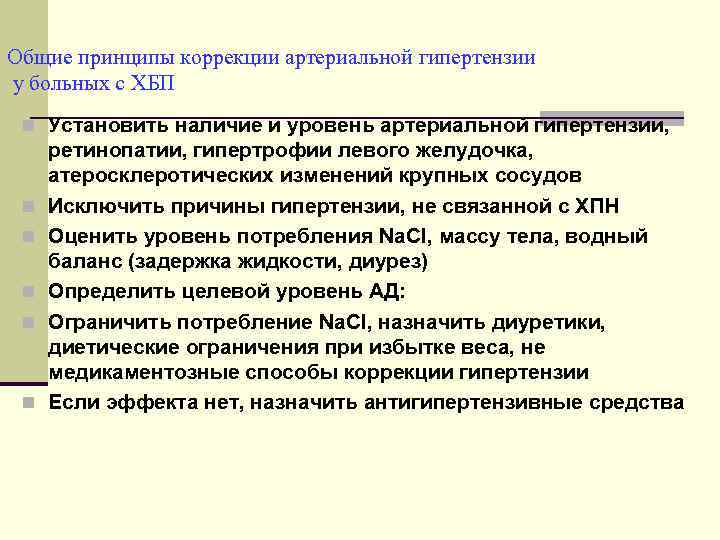 Общие принципы коррекции артериальной гипертензии у больных с ХБП

Установить наличие и уровень артериальной гипертензии, ретинопатии, гипертрофии левого желудочка, атеросклеротических изменений крупных сосудов

Исключить причины гипертензии, не связанной с ХПН

Оценить уровень потребления NaCl, массу тела, водный баланс (задержка жидкости, диурез)

Определить целевой уровень АД:

Ограничить потребление NaCl, назначить диуретики, диетические ограничения при избытке веса, не медикаментозные способы коррекции гипертензии

Если эффекта нет, назначить антигипертензивные средства